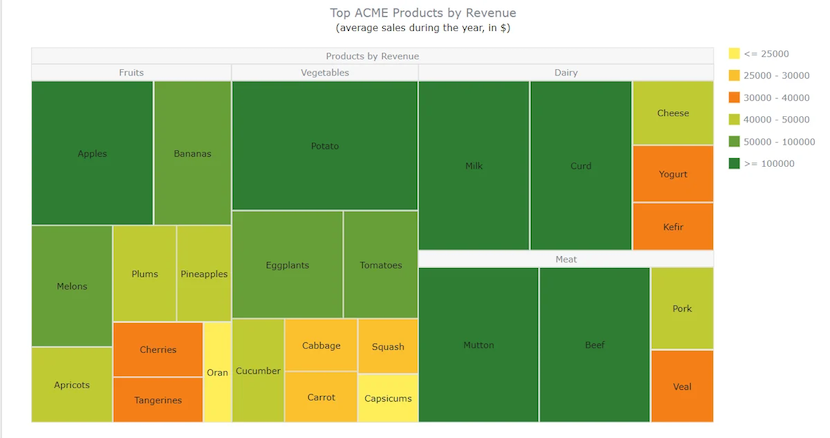 Top ACME Products by Revenue
(average sales during the year, in $)

Products by Revenue

Fruits

Apples

Bananas

Melons

Plums

Pineapples

Apricots

Cherries

Tangerines

Oran

Vegetables

Potato

Eggplants

Tomatoes

Cucumber

Cabbage

Squash

Carrot

Capsicums

Dairy

Milk

Curd

Cheese

Yogurt

Kefir

Meat

Mutton

Beef

Pork

Veal

<= 25000
25000 - 30000
30000 - 40000
40000 - 50000
50000 - 100000
>= 100000